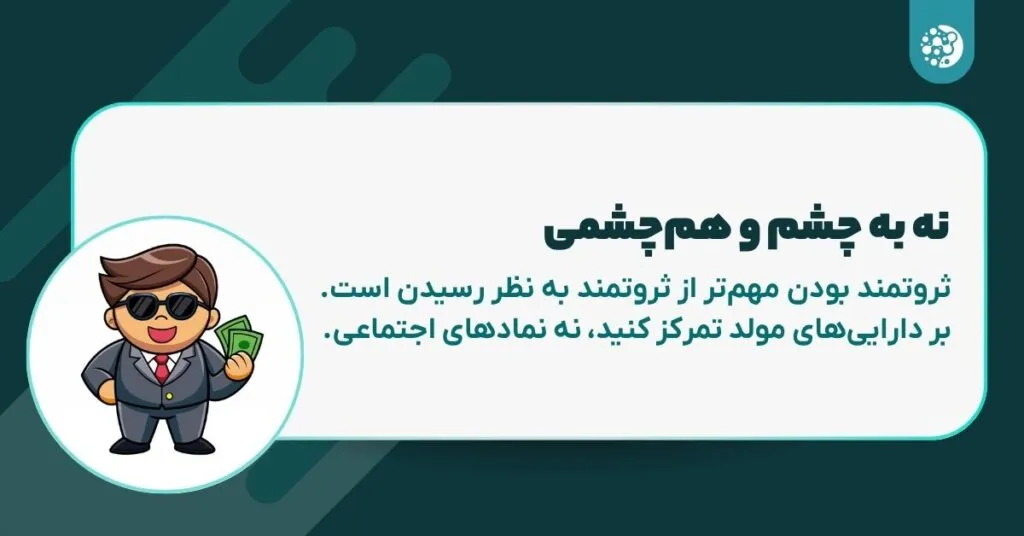 نه به چشم و هم‌چشمی

ثروتمند بودن مهم‌تر از ثروتمند به نظر رسیدن است. بر دارایی‌های مولد تمرکز کنید، نه نمادهای اجتماعی.